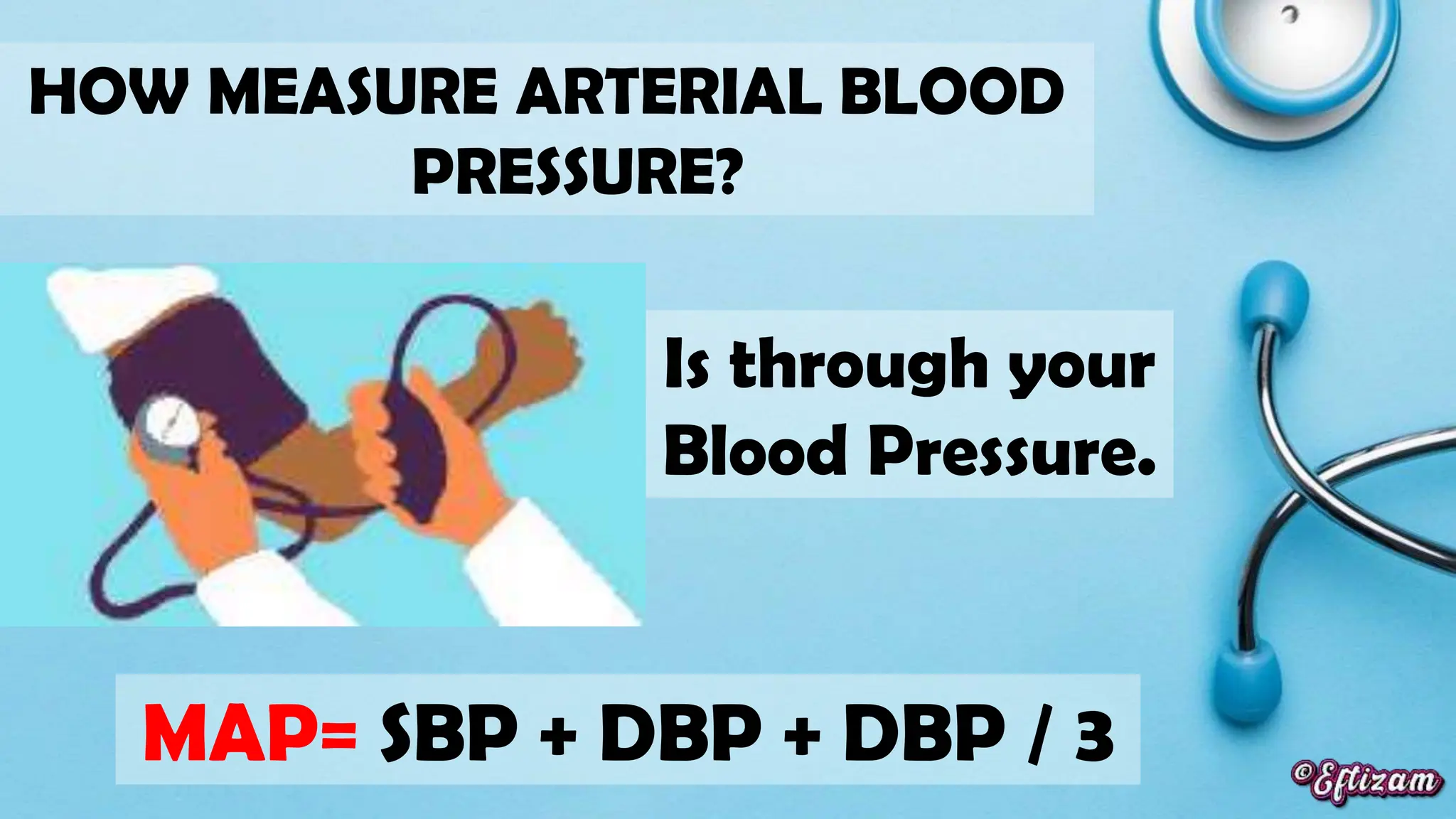 HOW MEASURE ARTERIAL BLOOD PRESSURE?

Is through your Blood Pressure.

MAP= SBP + DBP + DBP / 3

©Eftizam